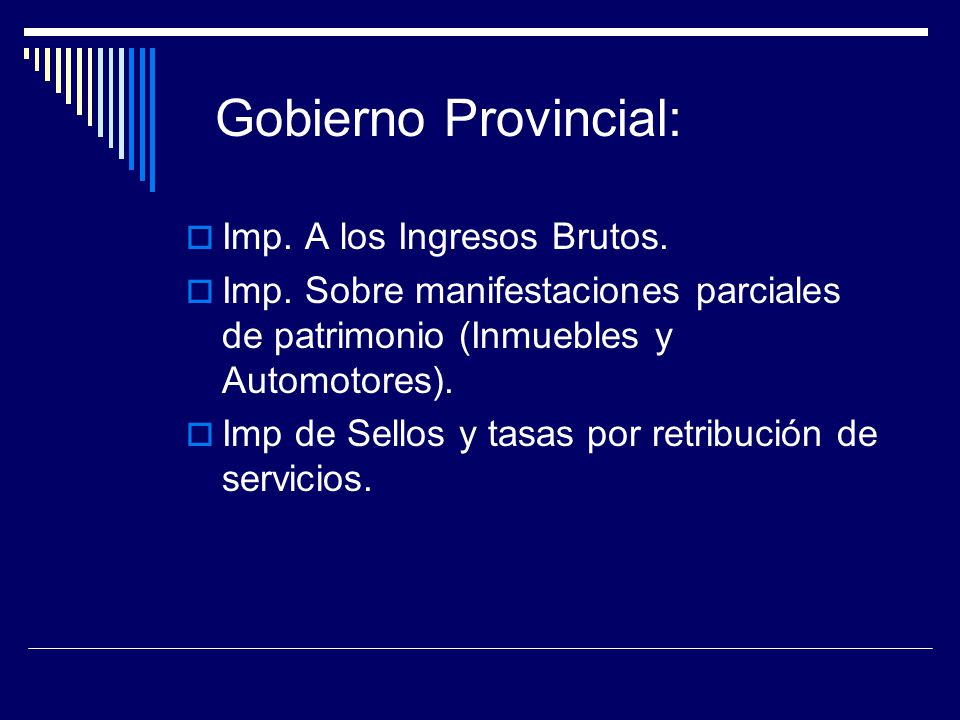 Gobierno Provincial:

Imp. A los Ingresos Brutos.

Imp. Sobre manifestaciones parciales de patrimonio (Inmuebles y Automotores).

Imp de Sellos y tasas por retribución de servicios.